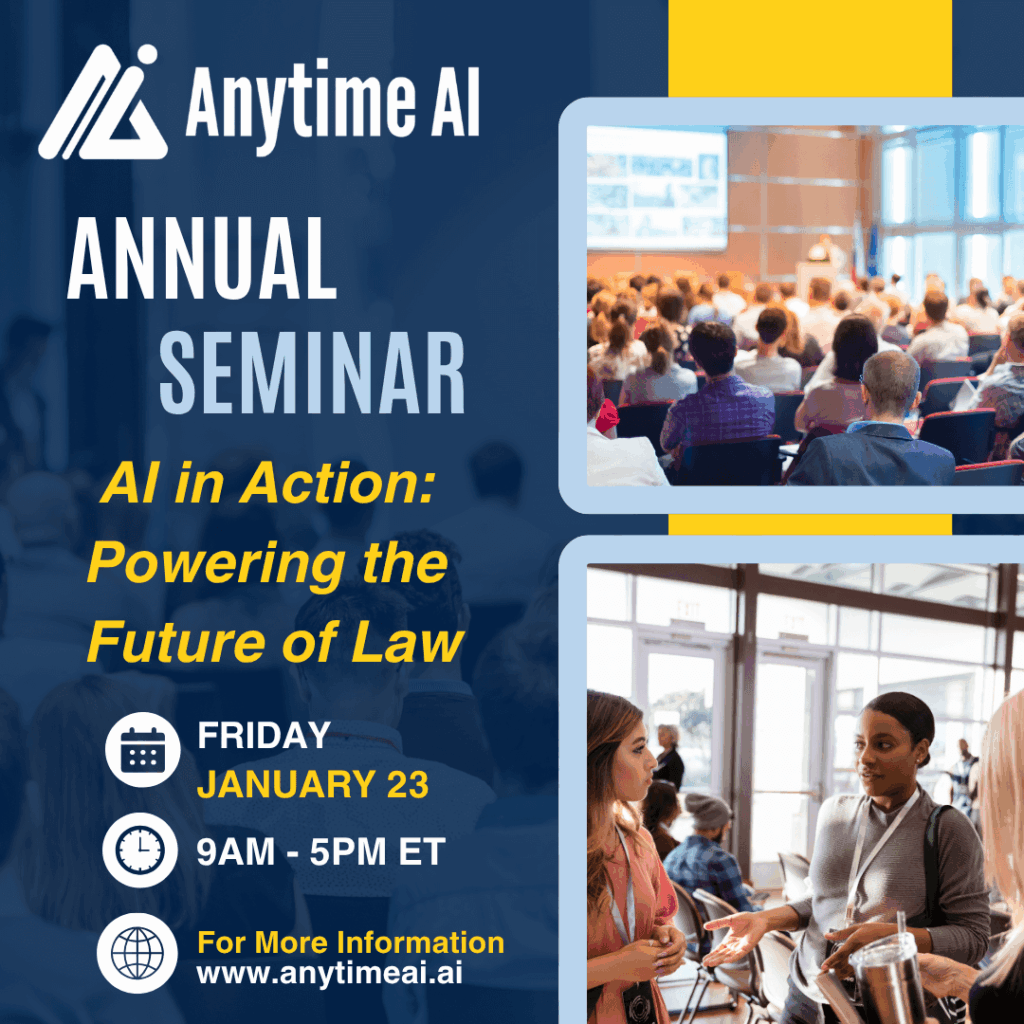 Anytime AI

ANNUAL
SEMINAR

AI in Action:
Powering the
Future of Law

FRIDAY
JANUARY 23

9AM - 5PM ET

For More Information
www.anytimeai.ai